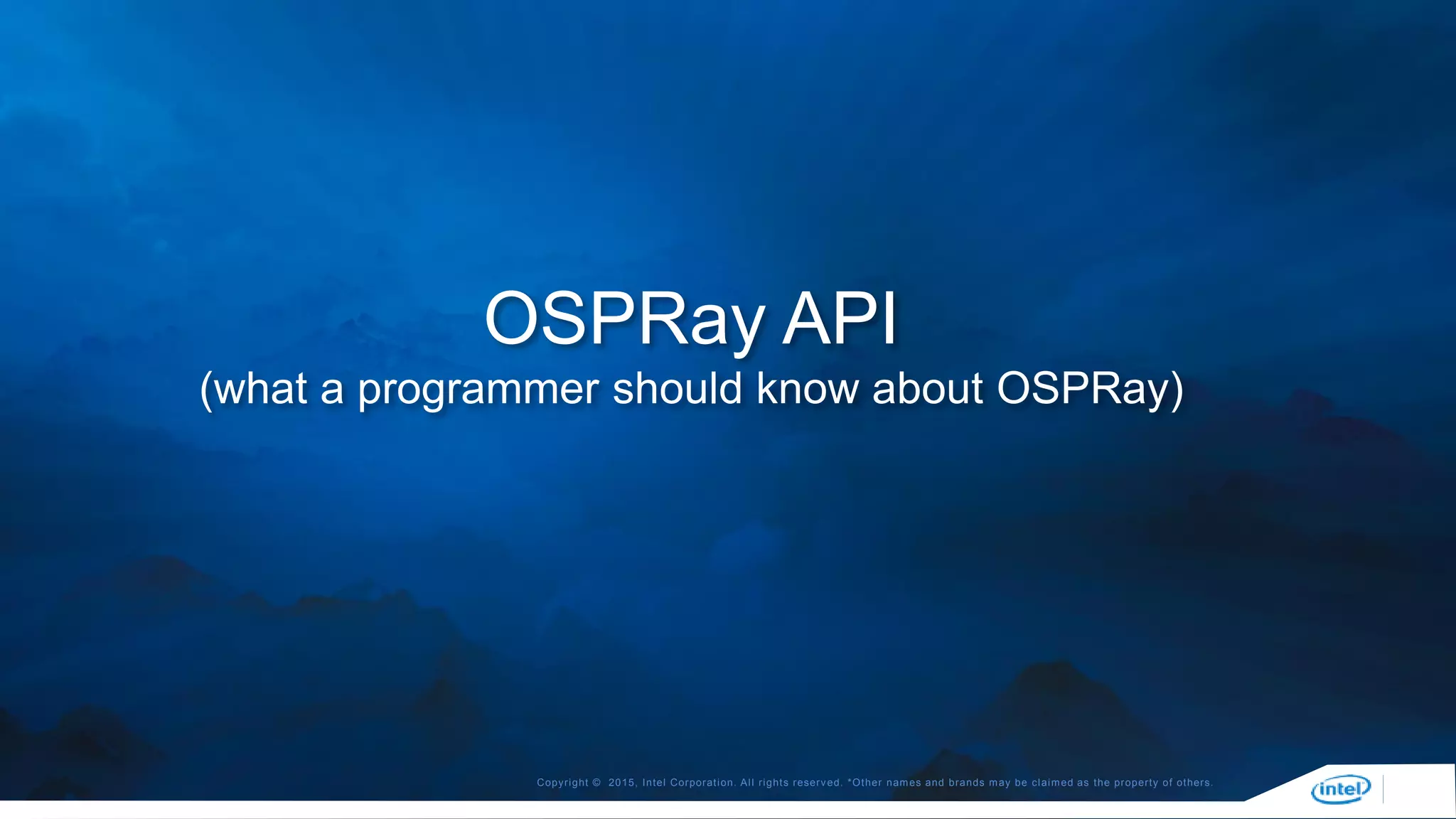 OSPRay API
(what a programmer should know about OSPRay)

Copyright © 2015, Intel Corporation. All rights reserved. *Other names and brands may be claimed as the property of others.

intel